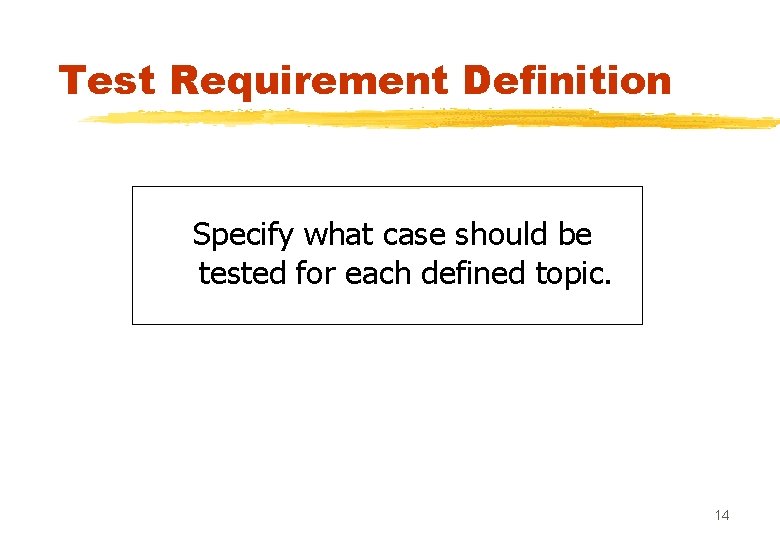 Test Requirement Definition

Specify what case should be tested for each defined topic.

14